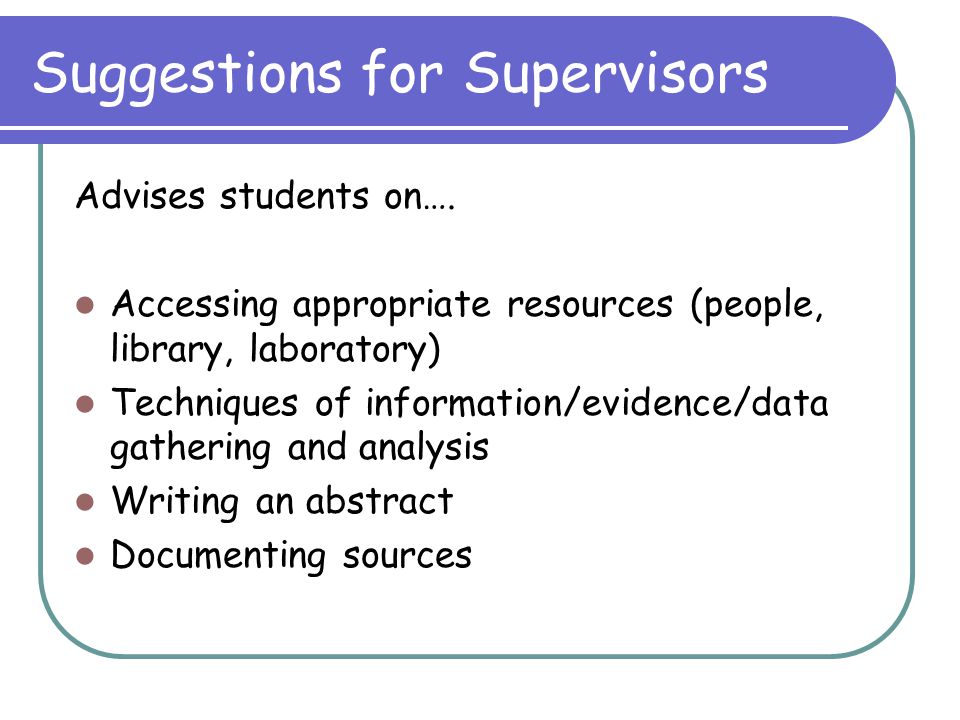 Suggestions for Supervisors

Advises students on….

- Accessing appropriate resources (people, library, laboratory)
- Techniques of information/evidence/data gathering and analysis
- Writing an abstract
- Documenting sources